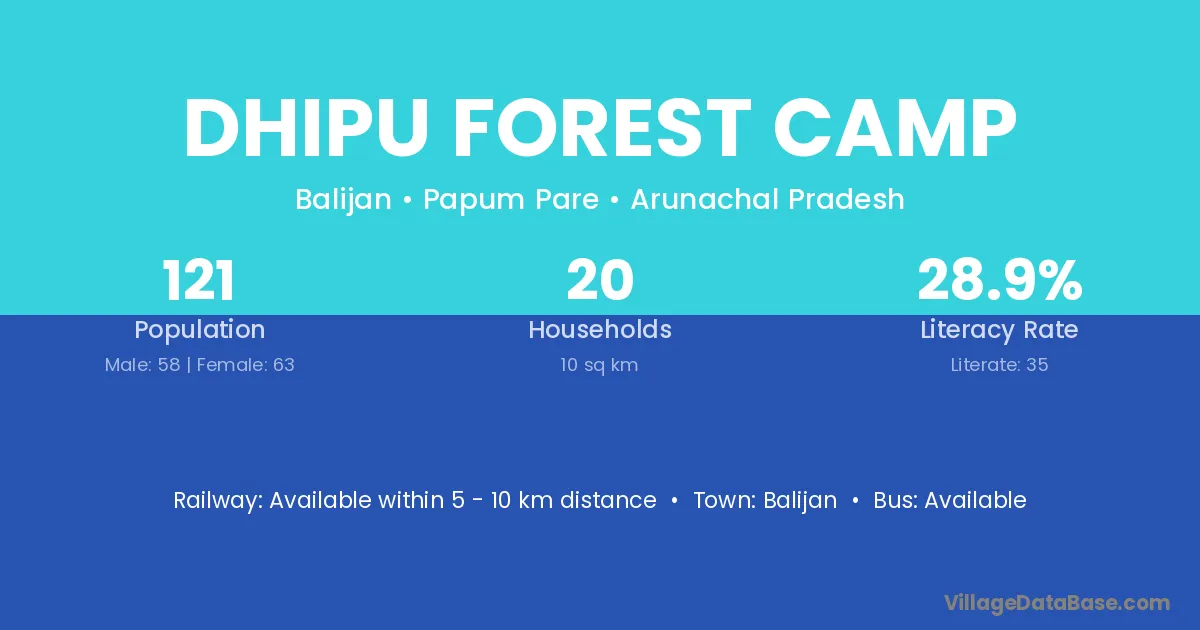 DHIPU FOREST CAMP

Balijan • Papum Pare • Arunachal Pradesh

121
Population
Male: 58 | Female: 63

20
Households
10 sq km

28.9%
Literacy Rate
Literate: 35

Railway: Available within 5 - 10 km distance • Town: Balijan • Bus: Available

VillageDataBase.com